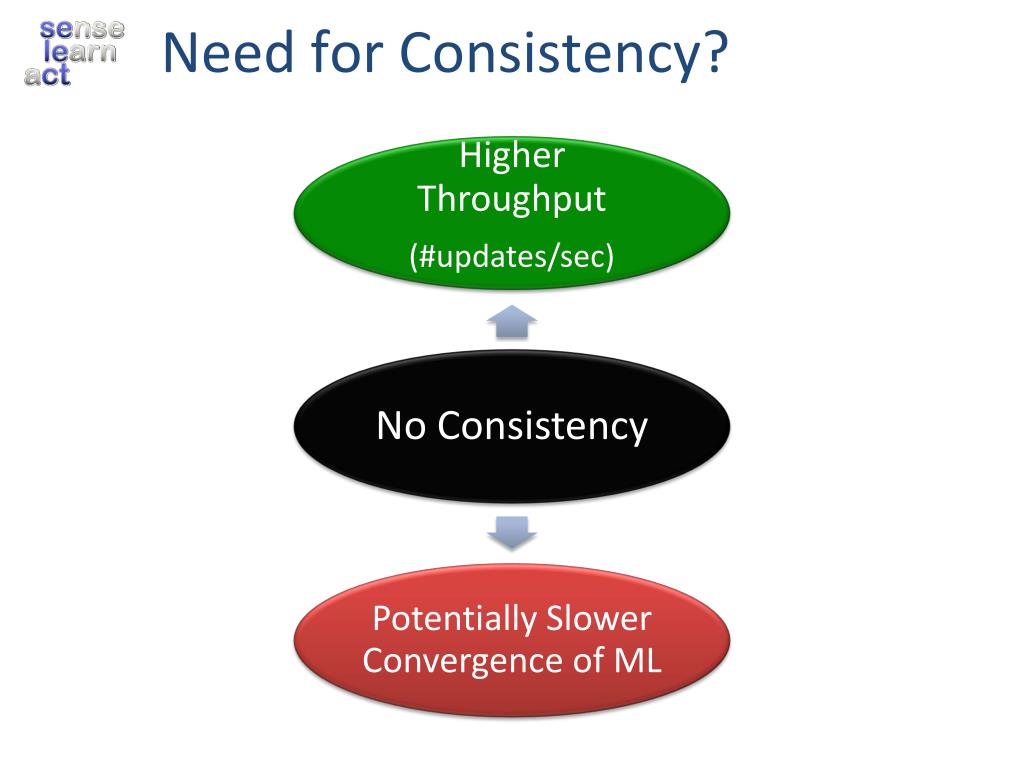 sense
learn
act

Need for Consistency?

Higher Throughput
(#updates/sec)

No Consistency

Potentially Slower Convergence of ML